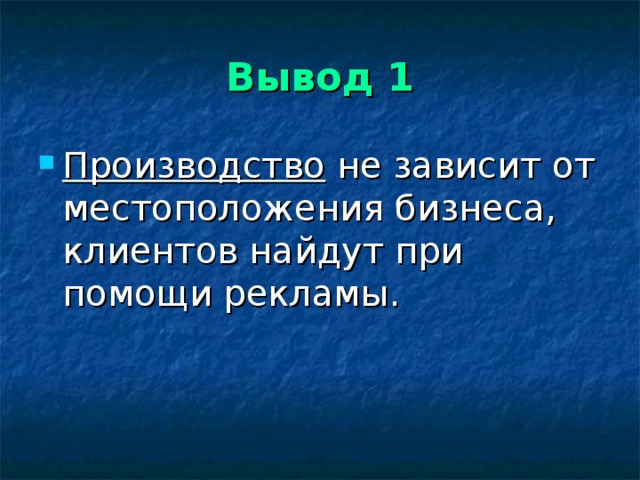 Вывод 1

Производство не зависит от местоположения бизнеса, клиентов найдут при помощи рекламы.